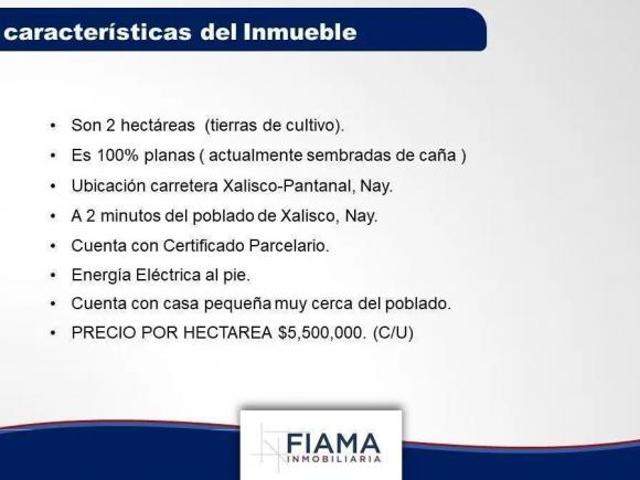 características del Inmueble

• Son 2 hectáreas (tierras de cultivo).
• Es 100% planas ( actualmente sembradas de caña )
• Ubicación carretera Xalisco-Pantanal, Nay.
• A 2 minutos del poblado de Xalisco, Nay.
• Cuenta con Certificado Parcelario.
• Energía Eléctrica al pie.
• Cuenta con casa pequeña muy cerca del poblado.
• PRECIO POR HECTAREA $5,500,000. (C/U)

FIAMA
INMOBILIARIA